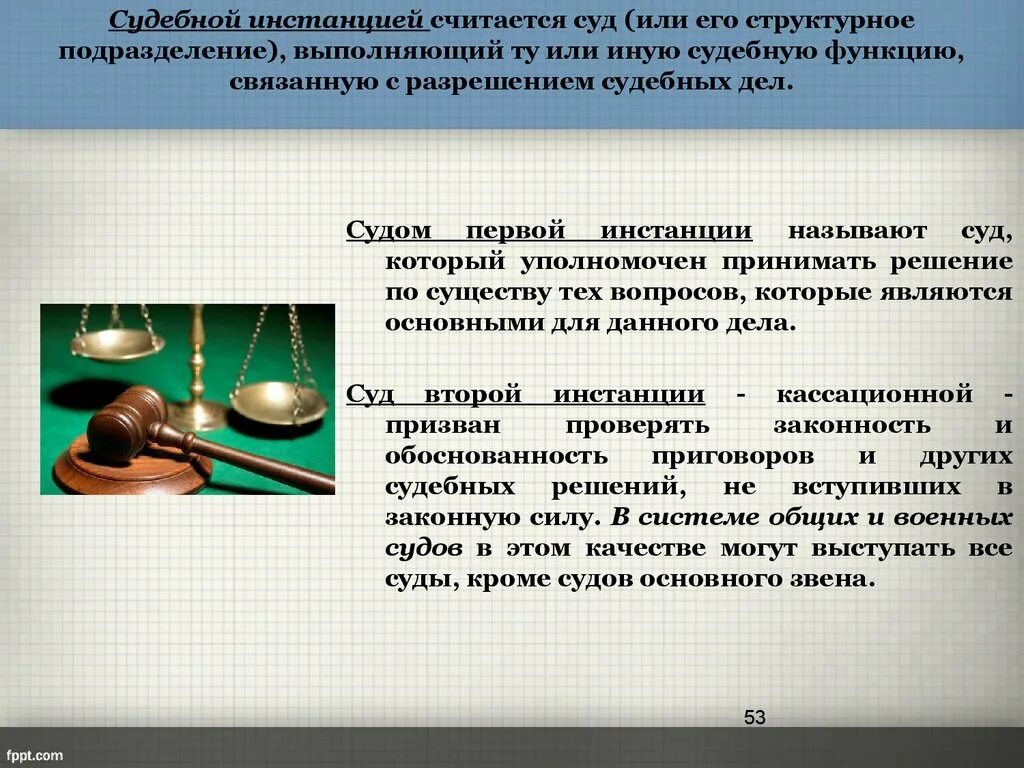 Судебной инстанцией считается суд (или его структурное подразделение), выполняющий ту или иную судебную функцию, связанную с разрешением судебных дел.

Судом первой инстанции называют суд, который уполномочен принимать решение по существу тех вопросов, которые являются основными для данного дела.

Суд второй инстанции - кассационной - призван проверять законность и обоснованность приговоров и других судебных решений, не вступивших в законную силу. В системе общих и военных судов в этом качестве могут выступать все суды, кроме судов основного звена.

53

fppt.com